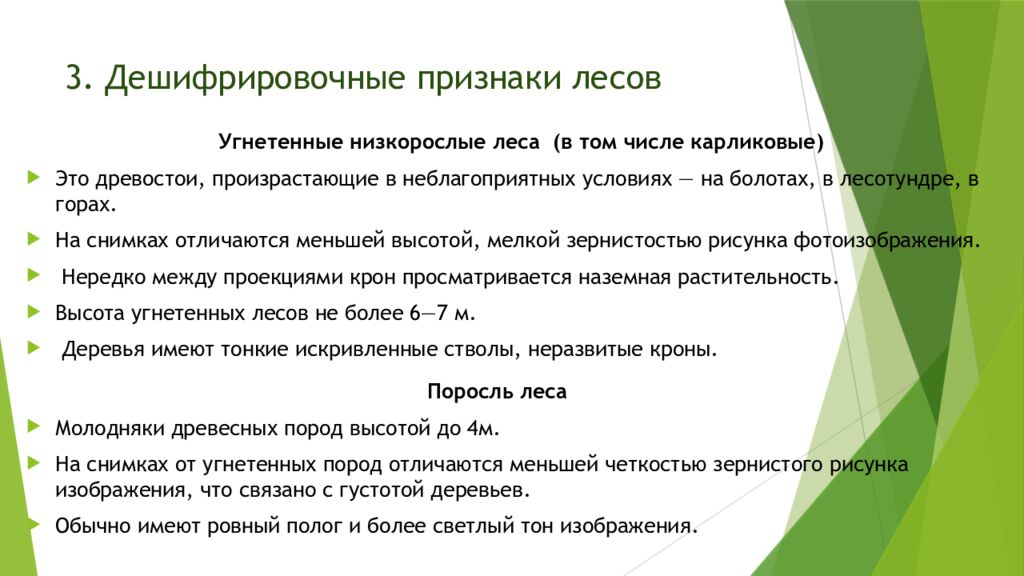 3. Дешифрировочные признаки лесов

Угнетенные низкорослые леса (в том числе карликовые)

Это древостои, произрастающие в неблагоприятных условиях — на болотах, в лесотундре, в горах.

На снимках отличаются меньшей высотой, мелкой зернистостью рисунка фотоизображения.

Нередко между проекциями крон просматривается наземная растительность.

Высота угнетенных лесов не более 6—7 м.

Деревья имеют тонкие искривленные стволы, неразвитые кроны.

Поросль леса

Молодняки древесных пород высотой до 4м.

На снимках от угнетенных пород отличаются меньшей четкостью зернистого рисунка изображения, что связано с густотой деревьев.

Обычно имеют ровный полог и более светлый тон изображения.